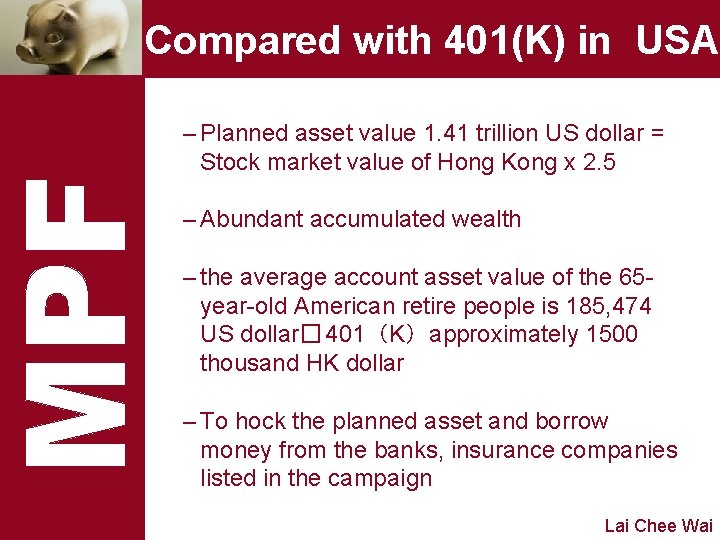 Compared with 401(K) in USA

MPF

– Planned asset value 1.41 trillion US dollar = Stock market value of Hong Kong x 2.5

– Abundant accumulated wealth

– the average account asset value of the 65-year-old American retire people is 185,474 US dollar□401（K）approximately 1500 thousand HK dollar

– To hock the planned asset and borrow money from the banks, insurance companies listed in the campaign

Lai Chee Wai